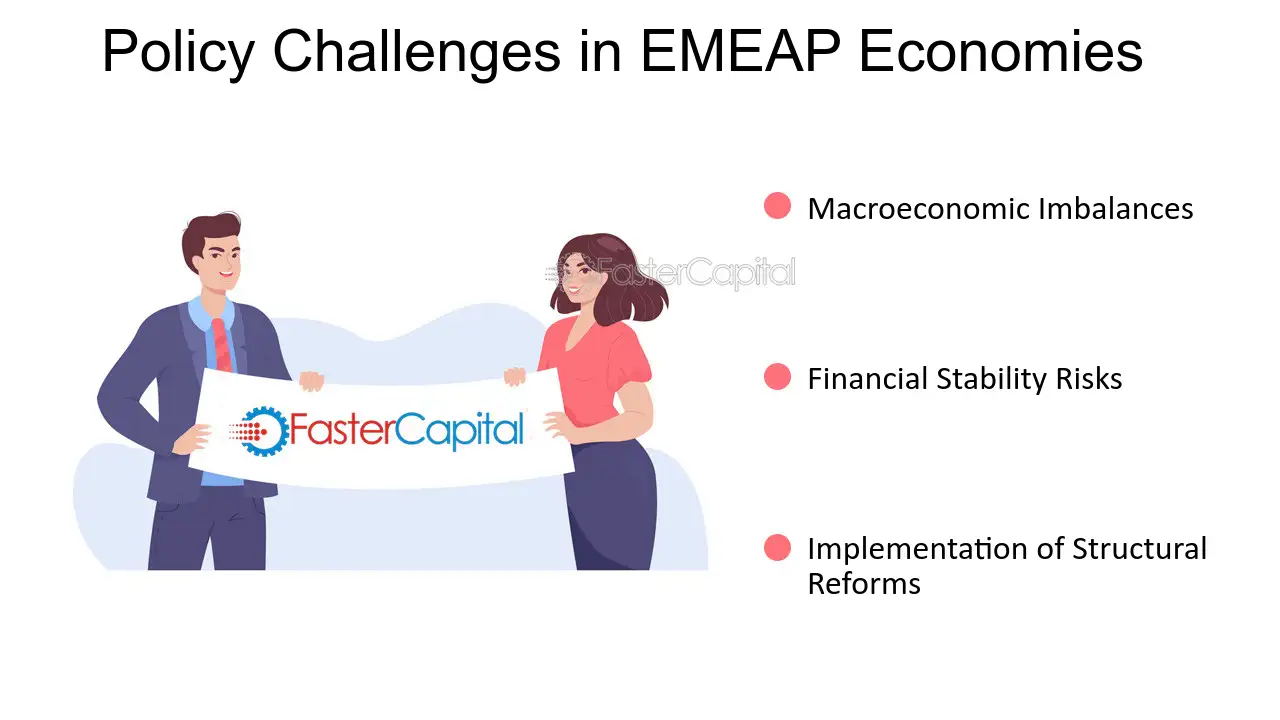 Policy Challenges in EMEAP Economies

FasterCapital

• Macroeconomic Imbalances

• Financial Stability Risks

• Implementation of Structural Reforms

FasterCapital